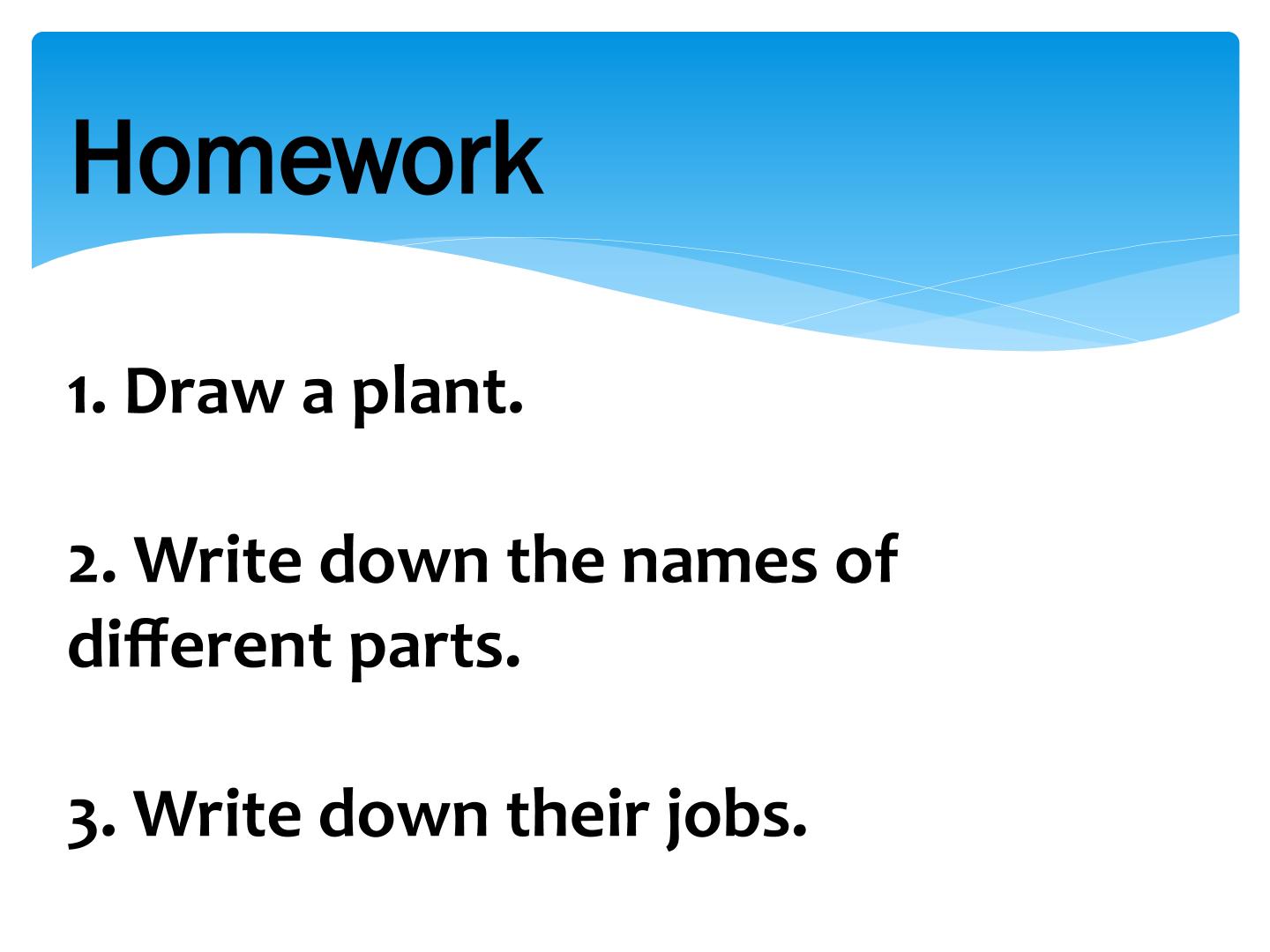 Homework

1. Draw a plant.

2. Write down the names of different parts.

3. Write down their jobs.